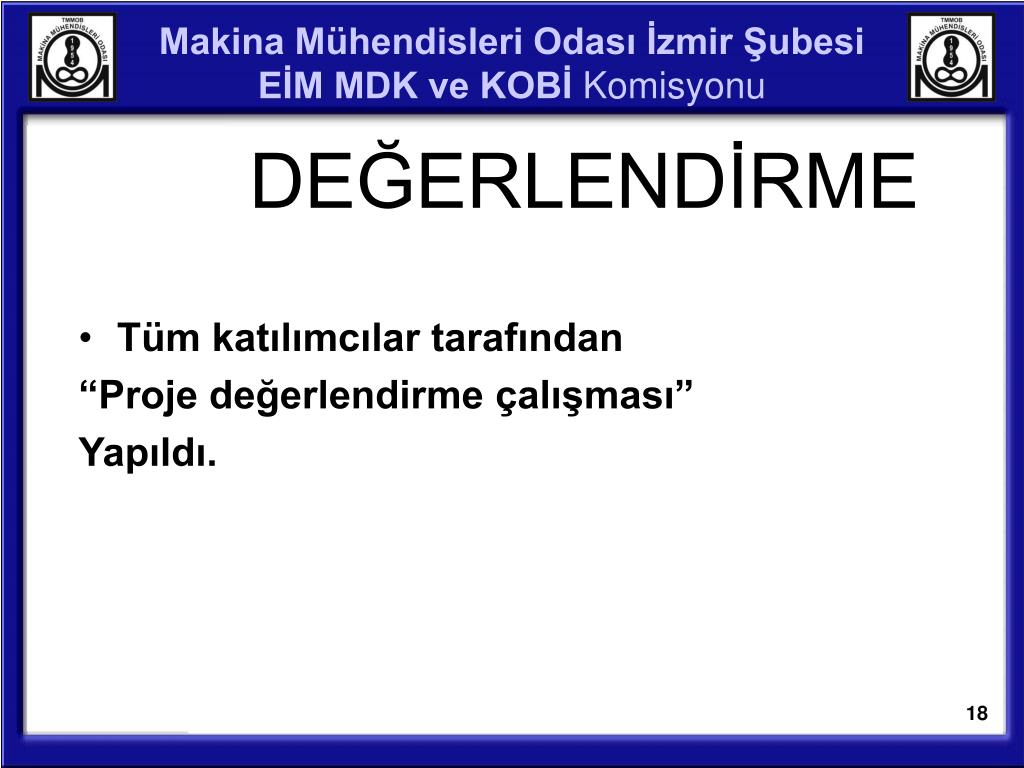 TMMOB
MAKİNA MÜHENDİSLERİ ODASI

Makina Mühendisleri Odası İzmir Şubesi
EİM MDK ve KOBİ Komisyonu

TMMOB
MAKİNA MÜHENDİSLERİ ODASI

DEĞERLENDİRME

• Tüm katılımcılar tarafından
“Proje değerlendirme çalışması”
Yapıldı.

18